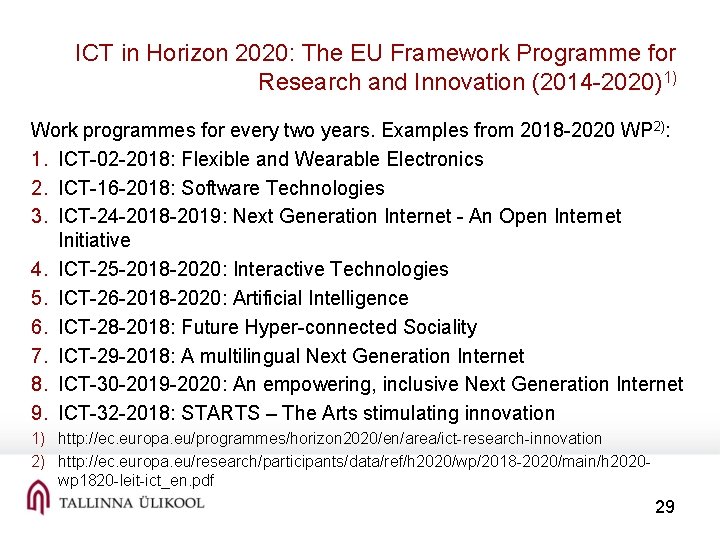 ICT in Horizon 2020: The EU Framework Programme for Research and Innovation (2014-2020)$^{1)}$

Work programmes for every two years. Examples from 2018-2020 WP$^{2)}$:
1. ICT-02-2018: Flexible and Wearable Electronics
2. ICT-16-2018: Software Technologies
3. ICT-24-2018-2019: Next Generation Internet - An Open Internet Initiative
4. ICT-25-2018-2020: Interactive Technologies
5. ICT-26-2018-2020: Artificial Intelligence
6. ICT-28-2018: Future Hyper-connected Sociality
7. ICT-29-2018: A multilingual Next Generation Internet
8. ICT-30-2019-2020: An empowering, inclusive Next Generation Internet
9. ICT-32-2018: STARTS – The Arts stimulating innovation

1) http://ec.europa.eu/programmes/horizon2020/en/area/ict-research-innovation
2) http://ec.europa.eu/research/participants/data/ref/h2020/wp/2018-2020/main/h2020-wp1820-leit-ict_en.pdf

TALLINNA ÜLIKOOL

29